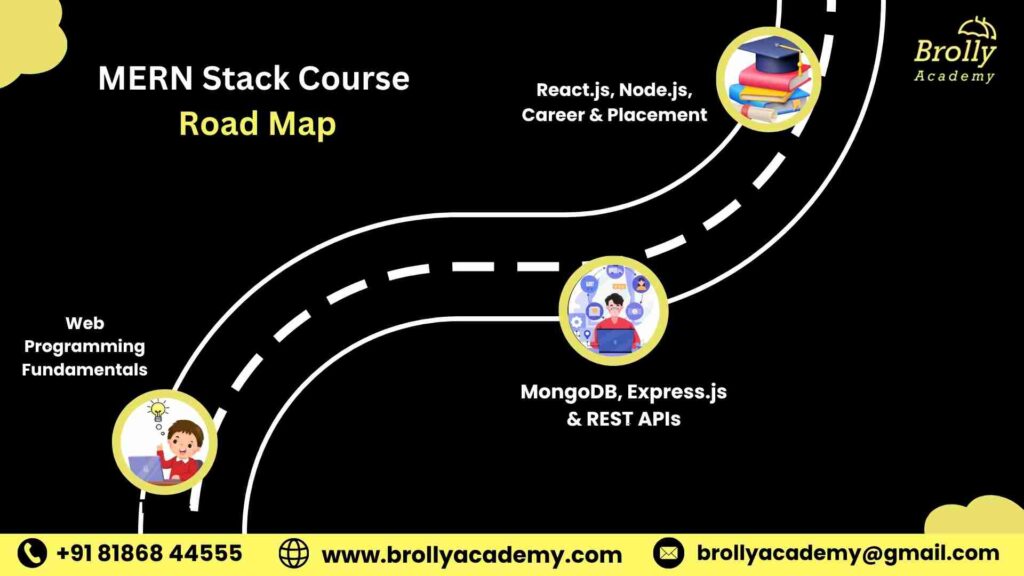 MERN Stack Course
Road Map

React.js, Node.js, Career & Placement

Brolly
Academy

Web Programming Fundamentals

MongoDB, Express.js & REST APIs

+91 81868 44555
www.brollyacademy.com
brollyacademy@gmail.com